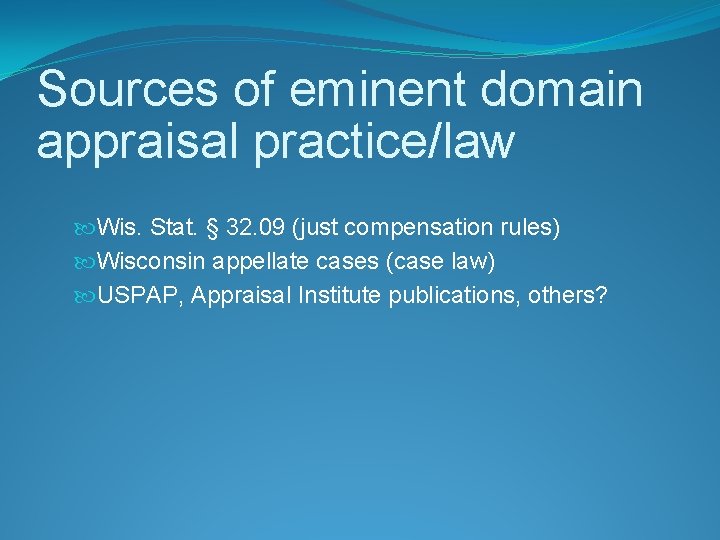 Sources of eminent domain appraisal practice/law

Wis. Stat. § 32.09 (just compensation rules)
Wisconsin appellate cases (case law)
USPAP, Appraisal Institute publications, others?